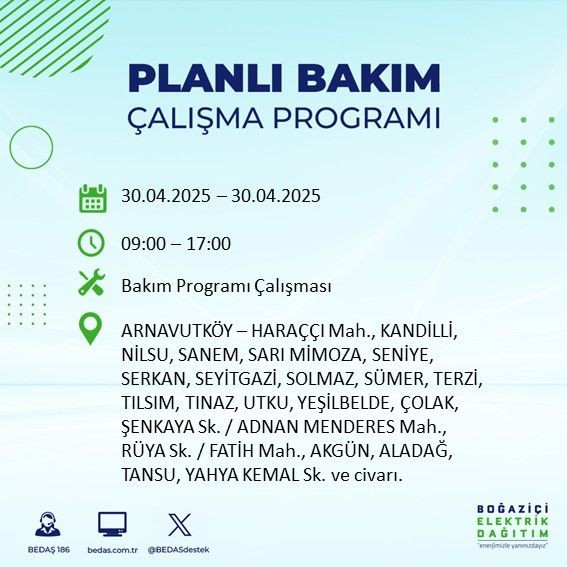 PLANLI BAKIM
ÇALIŞMA PROGRAMI

30.04.2025 – 30.04.2025

09:00 – 17:00

Bakım Programı Çalışması

ARNAVUTKÖY – HARAÇÇI Mah., KANDİLLİ, NİLSU, SANEM, SARI MİMOZA, SENİYE, SERKAN, SEYİTGAZİ, SOLMAZ, SÜMER, TERZİ, TILSIM, TINAZ, UTKU, YEŞİLBELDE, ÇOLAK, ŞENKAYA Sk. / ADNAN MENDERES Mah., RÜYA Sk. / FATİH Mah., AKGÜN, ALADAĞ, TANSU, YAHYA KEMAL Sk. ve civarı.

BEDAŞ 186
bedas.com.tr
@BEDASdestek

BOĞAZİÇİ
ELEKTRİK
DAĞITIM
"enerjimizle yanınızdayız"